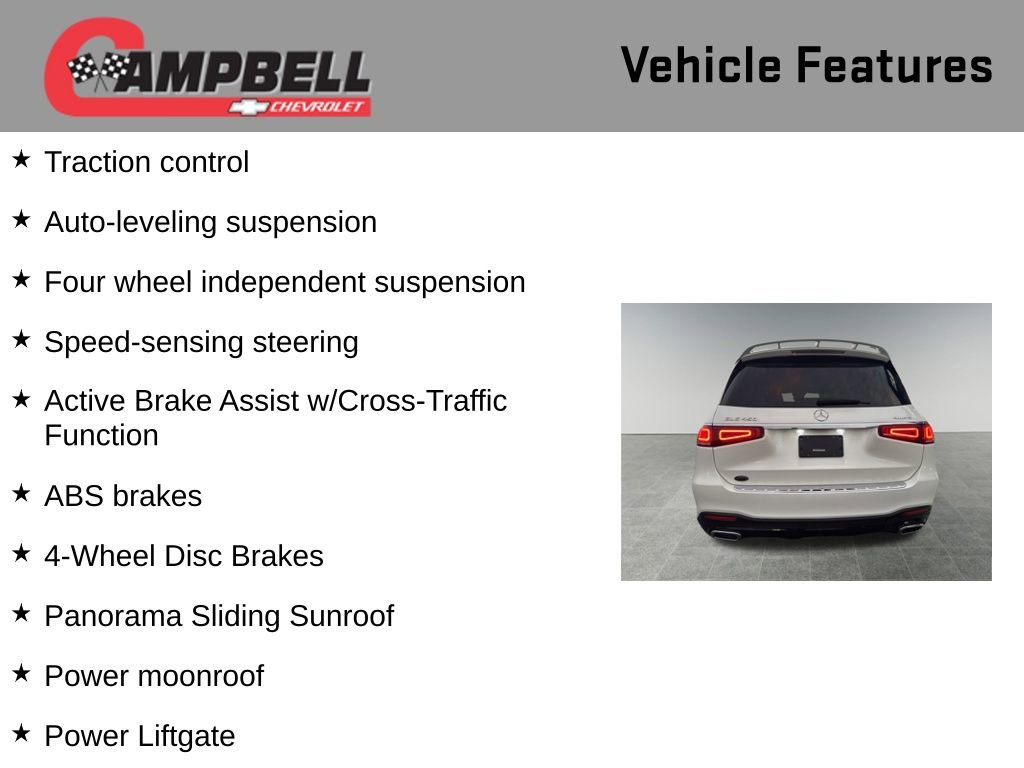 CAMPBELL
CHEVROLET

Vehicle Features

★ Traction control

★ Auto-leveling suspension

★ Four wheel independent suspension

★ Speed-sensing steering

★ Active Brake Assist w/Cross-Traffic Function

★ ABS brakes

★ 4-Wheel Disc Brakes

★ Panorama Sliding Sunroof

★ Power moonroof

★ Power Liftgate